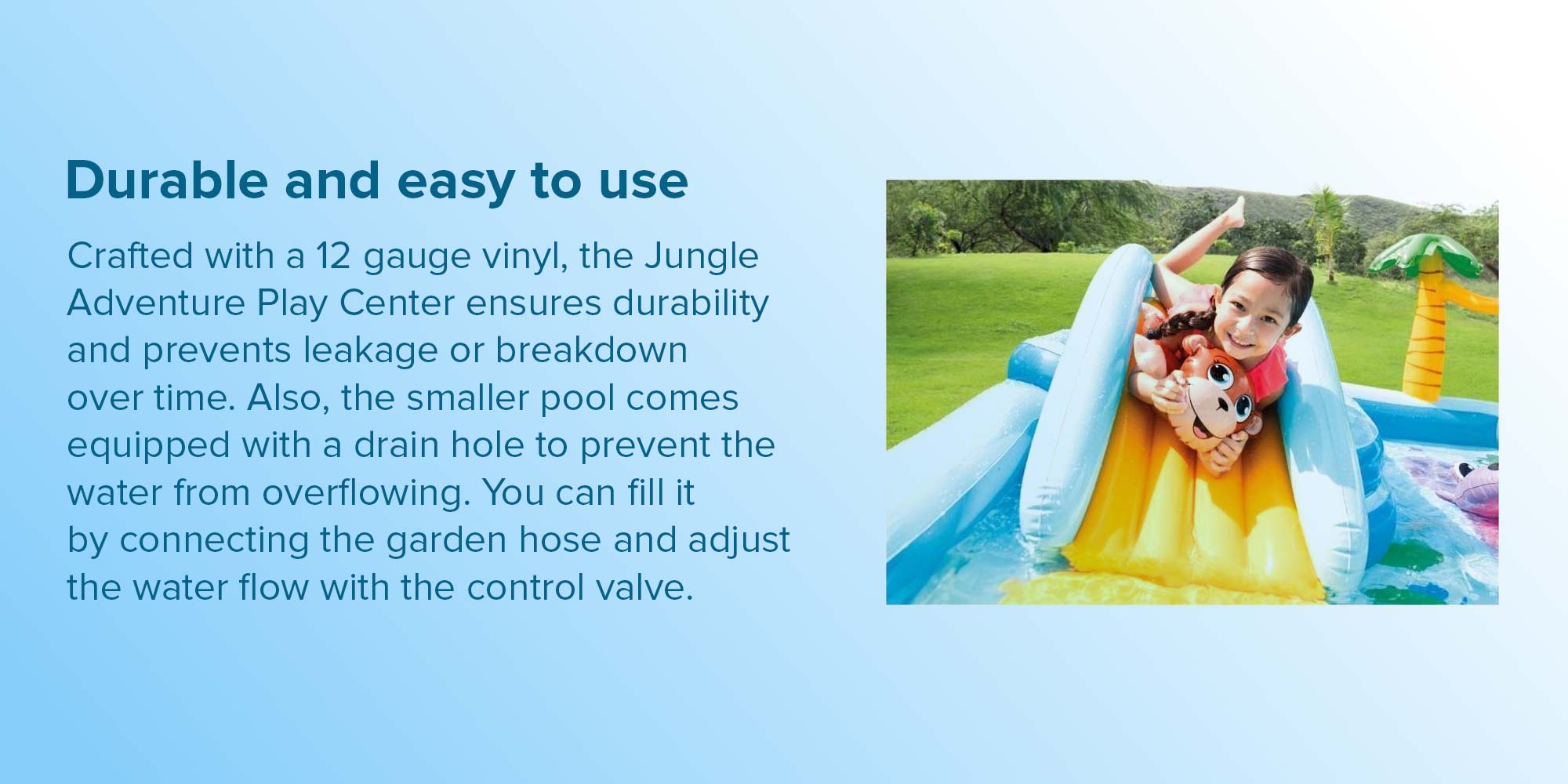 Durable and easy to use

Crafted with a 12 gauge vinyl, the Jungle Adventure Play Center ensures durability and prevents leakage or breakdown over time. Also, the smaller pool comes equipped with a drain hole to prevent the water from overflowing. You can fill it by connecting the garden hose and adjust the water flow with the control valve.